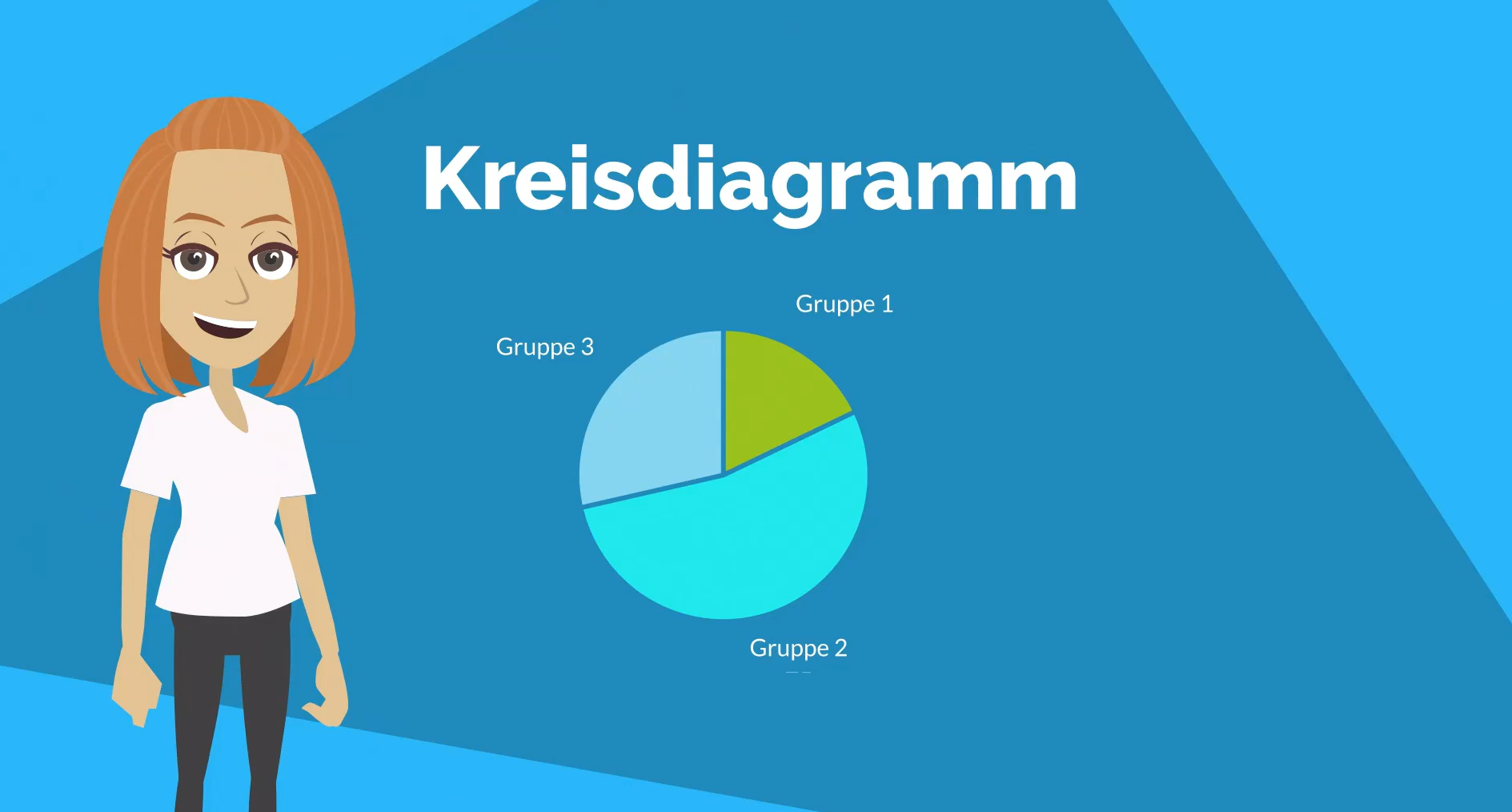 Kreisdiagramm

Gruppe 1

Gruppe 3

Gruppe 2